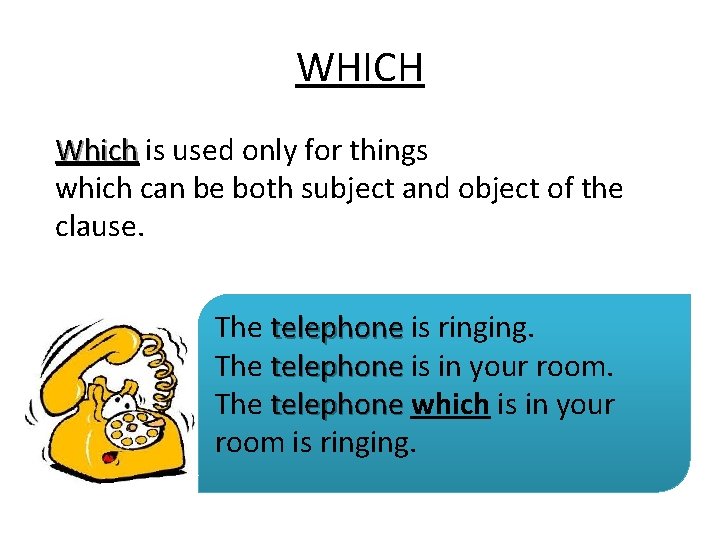 WHICH

Which is used only for things which can be both subject and object of the clause.

The telephone is ringing.
The telephone is in your room.
The telephone which is in your room is ringing.